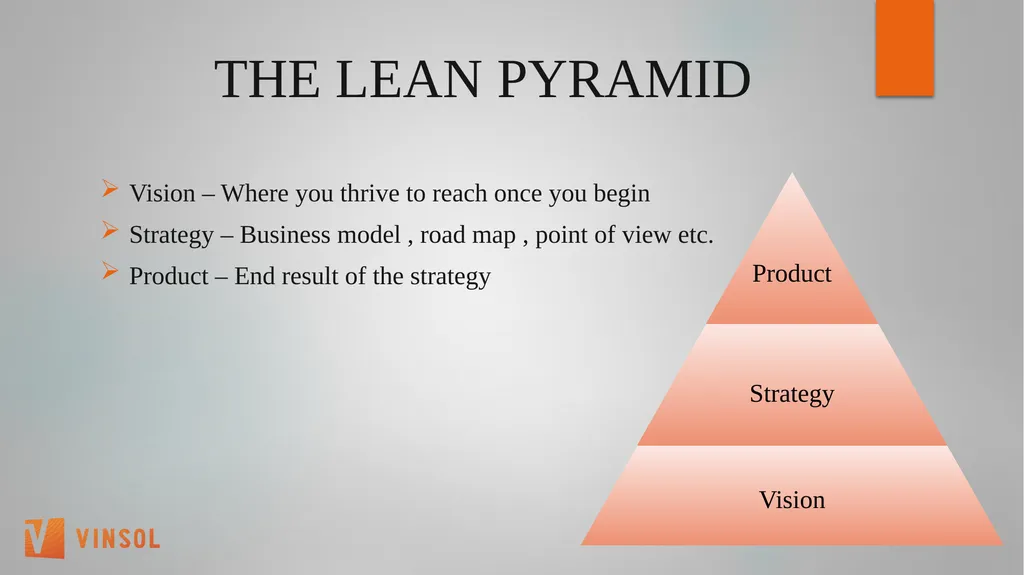 THE LEAN PYRAMID

➢ Vision – Where you thrive to reach once you begin
➢ Strategy – Business model , road map , point of view etc.
➢ Product – End result of the strategy

Product

Strategy

Vision

VINSOL